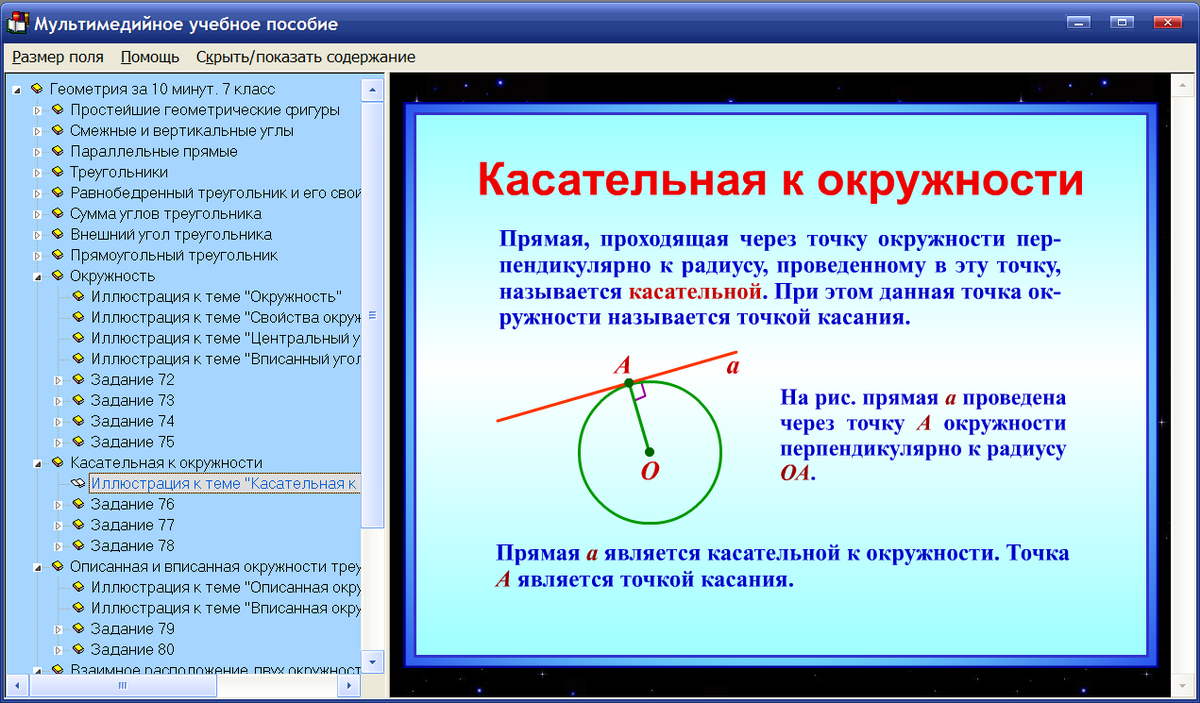 Мультимедийное учебное пособие

Размер поля Помощь Скрыть/показать содержание

Геометрия за 10 минут. 7 класс
Простейшие геометрические фигуры
Смежные и вертикальные углы
Параллельные прямые
Треугольники
Равнобедренный треугольник и его свой
Сумма углов треугольника
Внешний угол треугольника
Прямоугольный треугольник
Окружность
Иллюстрация к теме "Окружность"
Иллюстрация к теме "Свойства окруж
Иллюстрация к теме "Центральный у
Иллюстрация к теме "Вписанный угол
Задание 72
Задание 73
Задание 74
Задание 75
Касательная к окружности
Иллюстрация к теме "Касательная к
Задание 76
Задание 77
Задание 78
Описанная и вписанная окружности треу
Иллюстрация к теме "Описанная окру
Иллюстрация к теме "Вписанная окру
Задание 79
Задание 80
Взаимное расположение двух окружност

Касательная к окружности

Прямая, проходящая через точку окружности перпендикулярно к радиусу, проведенному в эту точку, называется касательной. При этом данная точка окружности называется точкой касания.

A
a
O

На рис. прямая a проведена через точку A окружности перпендикулярно к радиусу OA.

Прямая a является касательной к окружности. Точка A является точкой касания.